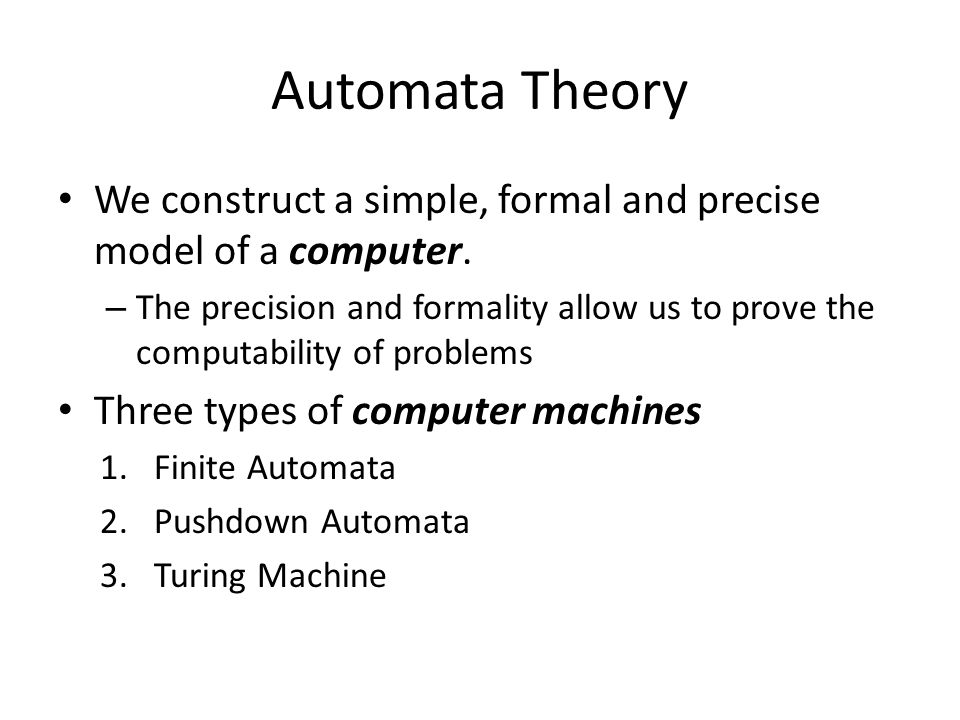 Automata Theory

• We construct a simple, formal and precise model of a computer.

– The precision and formality allow us to prove the computability of problems

• Three types of computer machines

1. Finite Automata
2. Pushdown Automata
3. Turing Machine